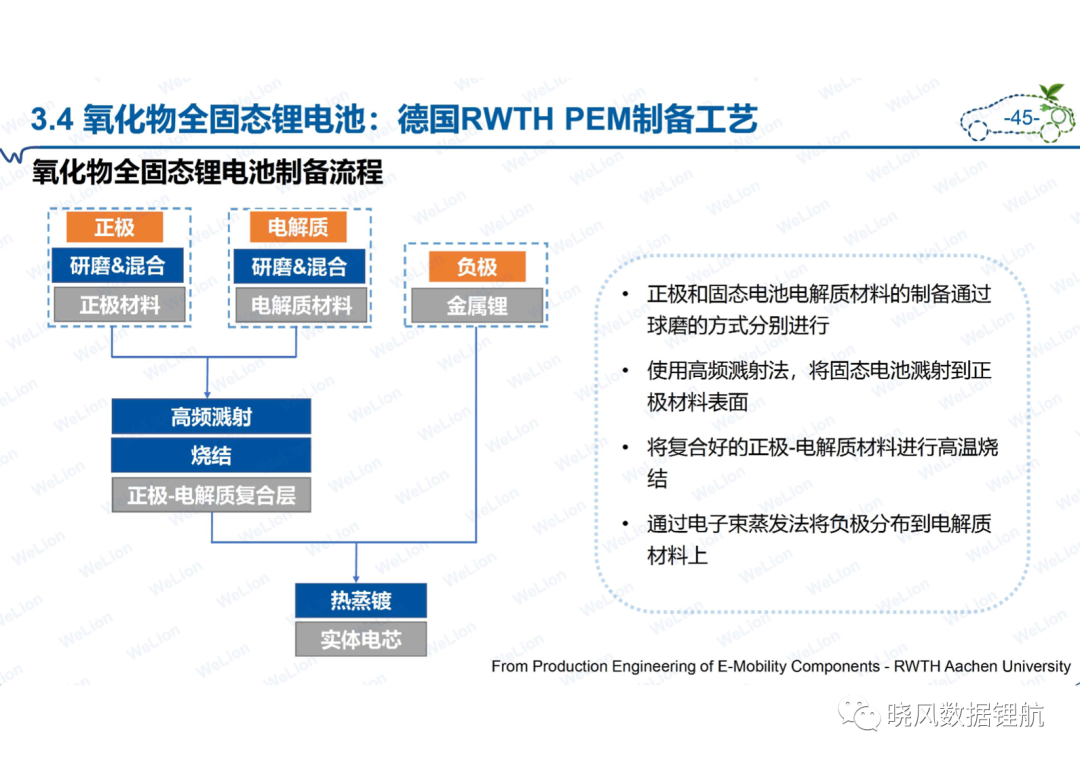 3.4 氧化物全固态锂电池：德国RWTH PEM制备工艺

-45-

氧化物全固态锂电池制备流程

正极
研磨&混合
正极材料

电解质
研磨&混合
电解质材料

负极
金属锂

高频溅射
烧结
正极-电解质复合层

热蒸镀
实体电芯

• 正极和固态电池电解质材料的制备通过球磨的方式分别进行

• 使用高频溅射法，将固态电池溅射到正极材料表面

• 将复合好的正极-电解质材料进行高温烧结

• 通过电子束蒸发法将负极分布到电解质材料上

From Production Engineering of E-Mobility Components - RWTH Aachen University

晓风数据锂航

WeLion